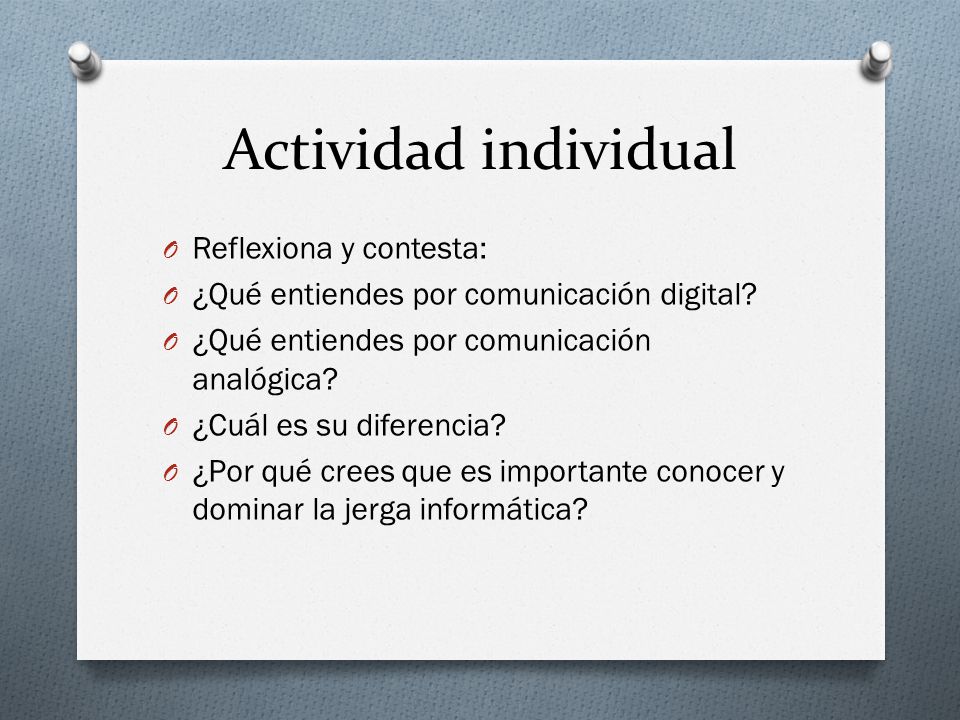 Actividad individual

O Reflexiona y contesta:
O ¿Qué entiendes por comunicación digital?
O ¿Qué entiendes por comunicación analógica?
O ¿Cuál es su diferencia?
O ¿Por qué crees que es importante conocer y dominar la jerga informática?